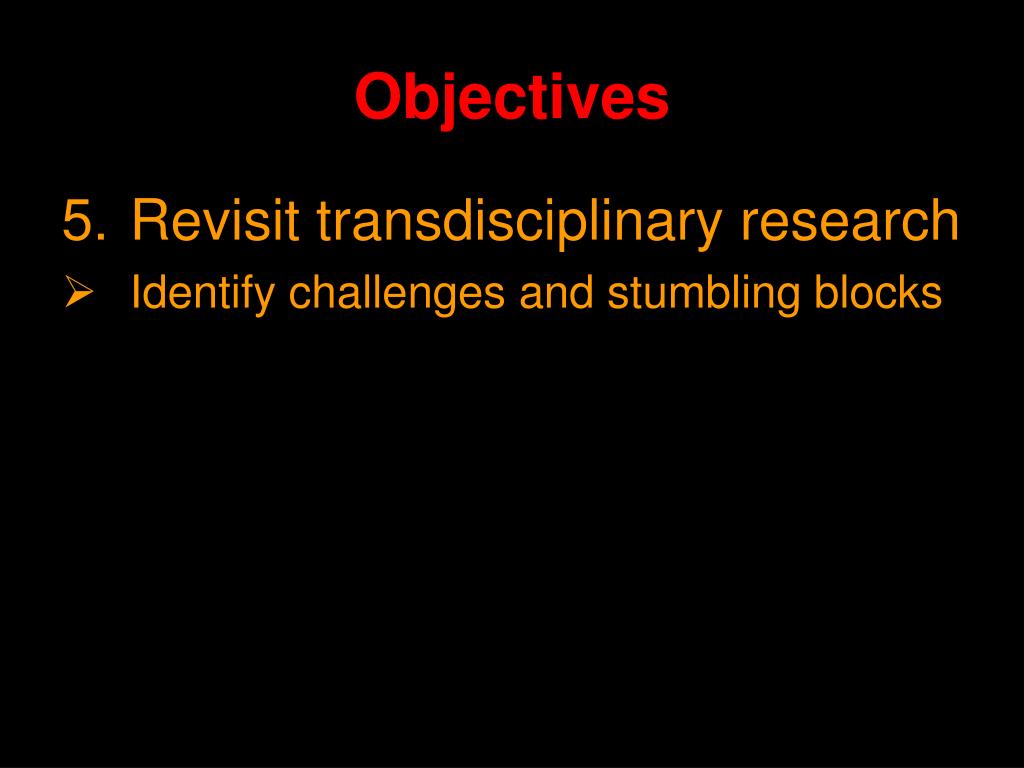 Objectives

5. Revisit transdisciplinary research

➢ Identify challenges and stumbling blocks